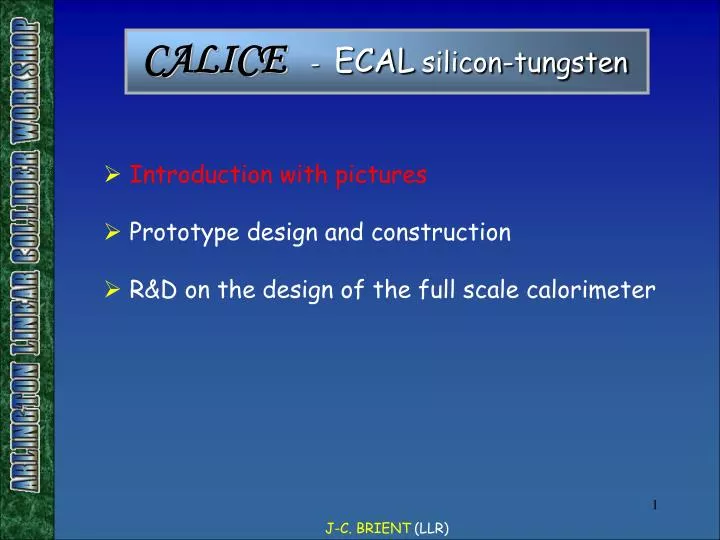 ARLINGTON LINEAR COLLIDER WORKSHOP

CALICE - ECAL silicon-tungsten

➢ Introduction with pictures

➢ Prototype design and construction

➢ R&D on the design of the full scale calorimeter

1

J-C. BRIENT (LLR)